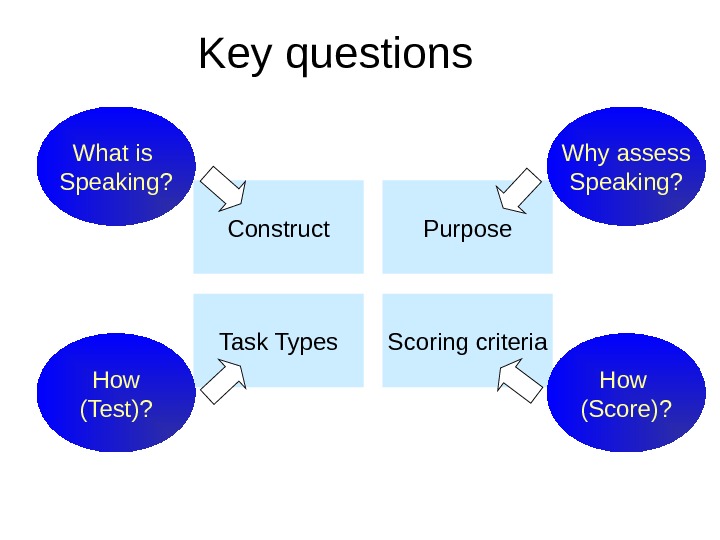 Key questions

What is Speaking?

Why assess Speaking?

Construct

Purpose

Task Types

Scoring criteria

How (Test)?

How (Score)?